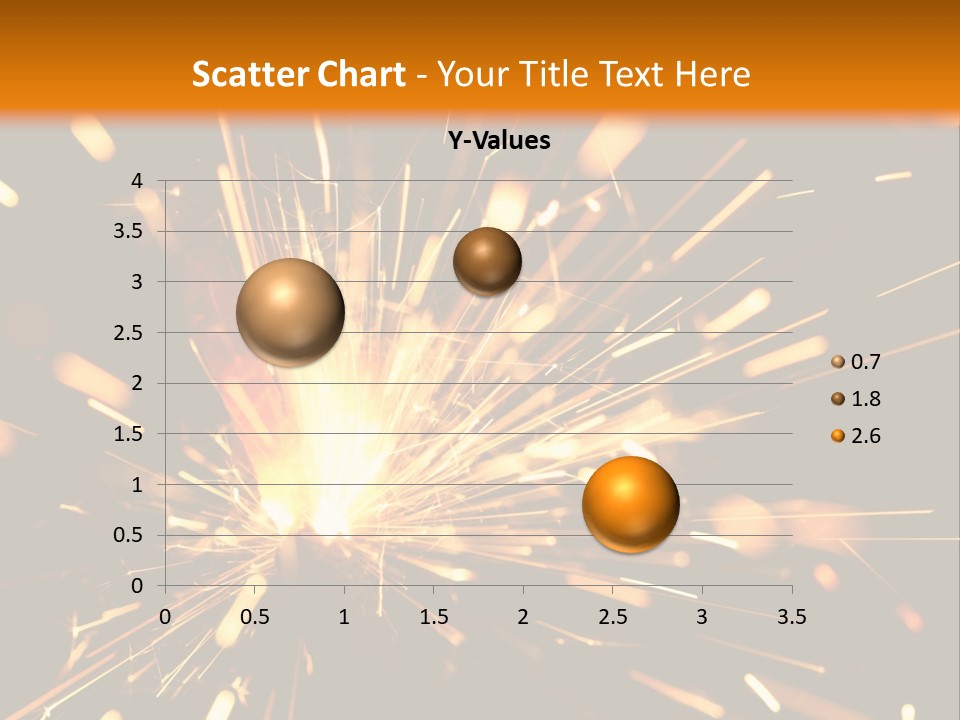 Scatter Chart - Your Title Text Here

Y-Values

4
3.5
3
2.5
2
1.5
1
0.5
0

0 0.5 1 1.5 2 2.5 3 3.5

0.7
1.8
2.6